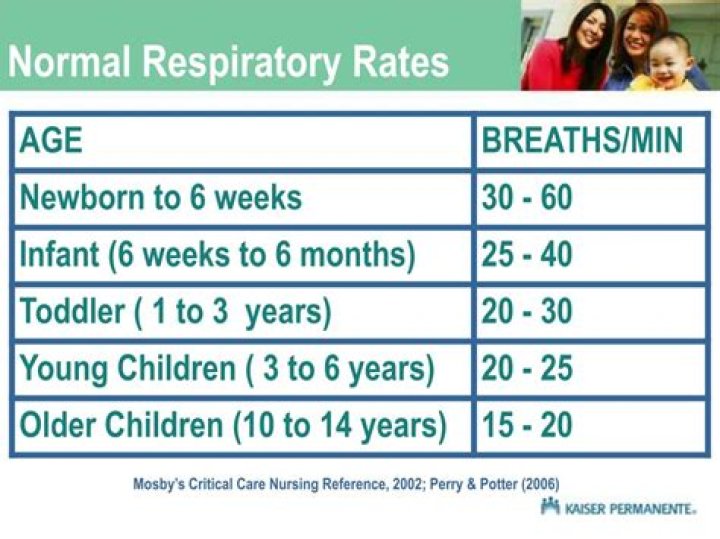 Normal Respiratory Rates

| AGE | BREATHS/MIN |
|---|---|
| Newborn to 6 weeks | 30 - 60 |
| Infant (6 weeks to 6 months) | 25 - 40 |
| Toddler ( 1 to 3 years) | 20 - 30 |
| Young Children ( 3 to 6 years) | 20 - 25 |
| Older Children (10 to 14 years) | 15 - 20 |

Mosby's Critical Care Nursing Reference, 2002; Perry & Potter (2006)

KAISER PERMANENTE.